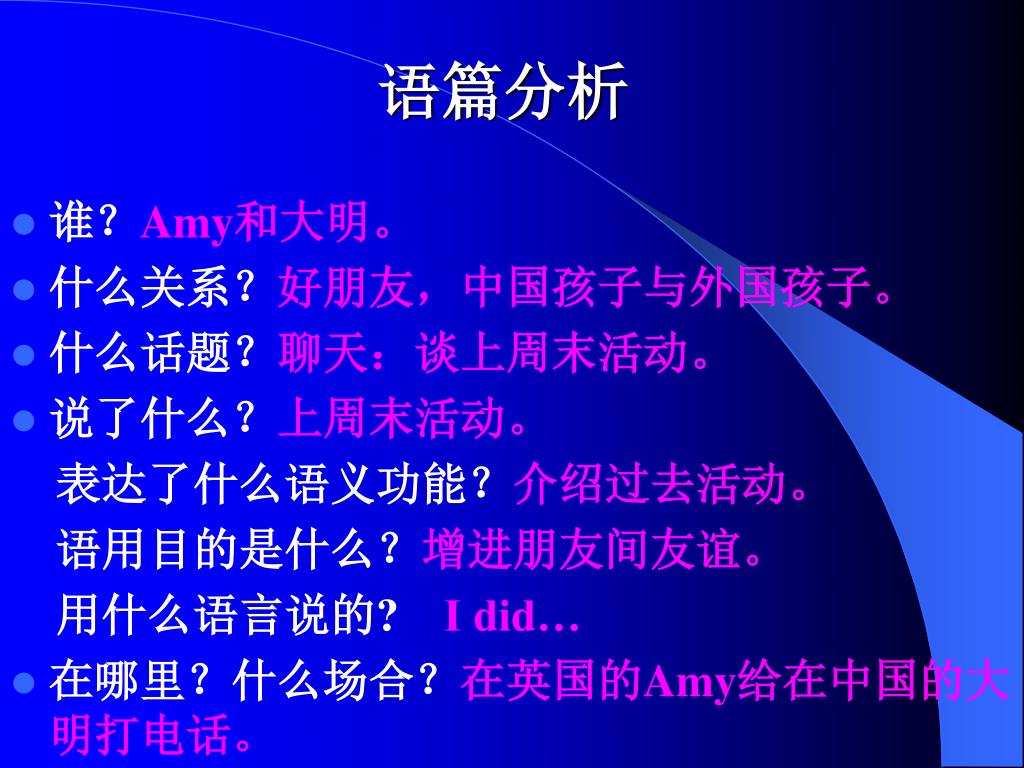 语篇分析

- 谁？Amy和大明。
- 什么关系？好朋友，中国孩子与外国孩子。
- 什么话题？聊天：谈上周末活动。
- 说了什么？上周末活动。

表达了什么语义功能？介绍过去活动。

语用目的是什么？增进朋友间友谊。

用什么语言说的？ I did…

- 在哪里？什么场合？在英国的Amy给在中国的大明打电话。